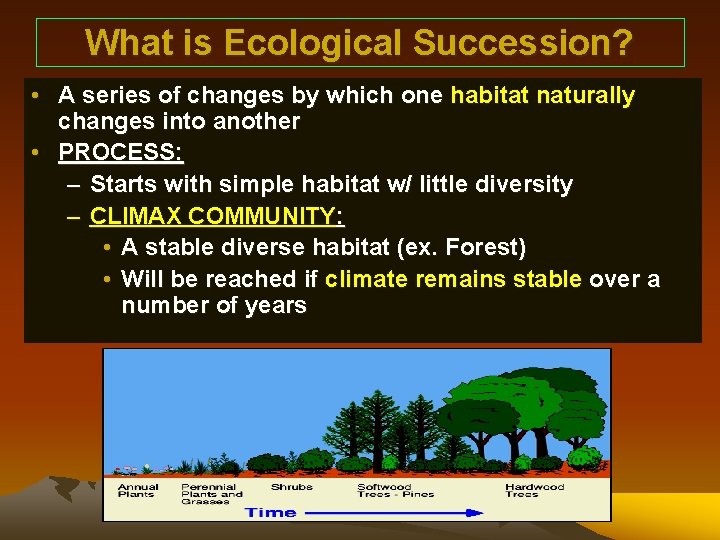 What is Ecological Succession?

• A series of changes by which one habitat naturally changes into another
• PROCESS:
– Starts with simple habitat w/ little diversity
– CLIMAX COMMUNITY:
• A stable diverse habitat (ex. Forest)
• Will be reached if climate remains stable over a number of years

Annual Plants
Perennial Plants and Grasses
Shrubs
Softwood Trees - Pines
Hardwood Trees
Time